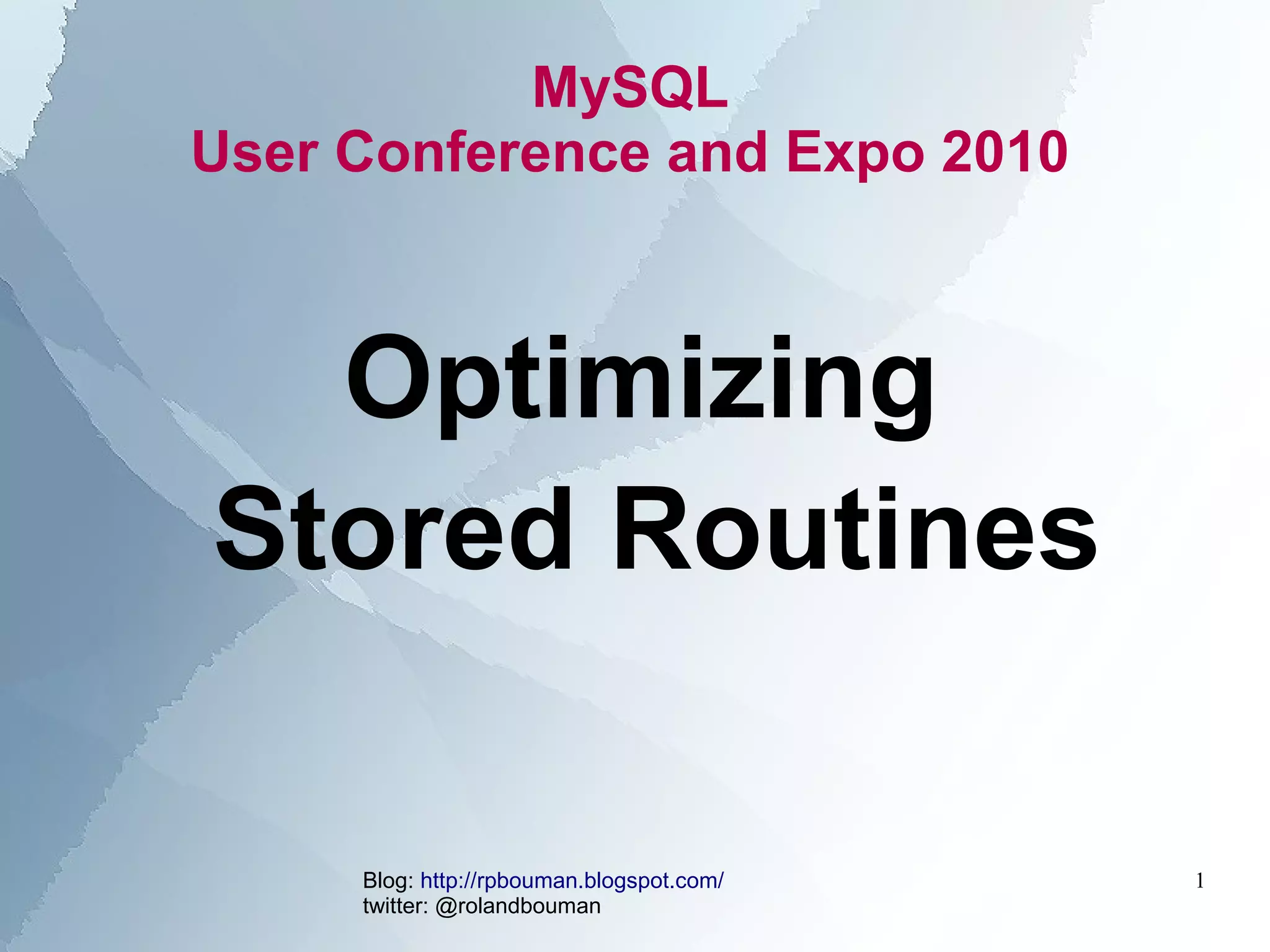 MySQL
User Conference and Expo 2010

Optimizing
Stored Routines

Blog: http://rpbouman.blogspot.com/
twitter: @rolandbouman

1